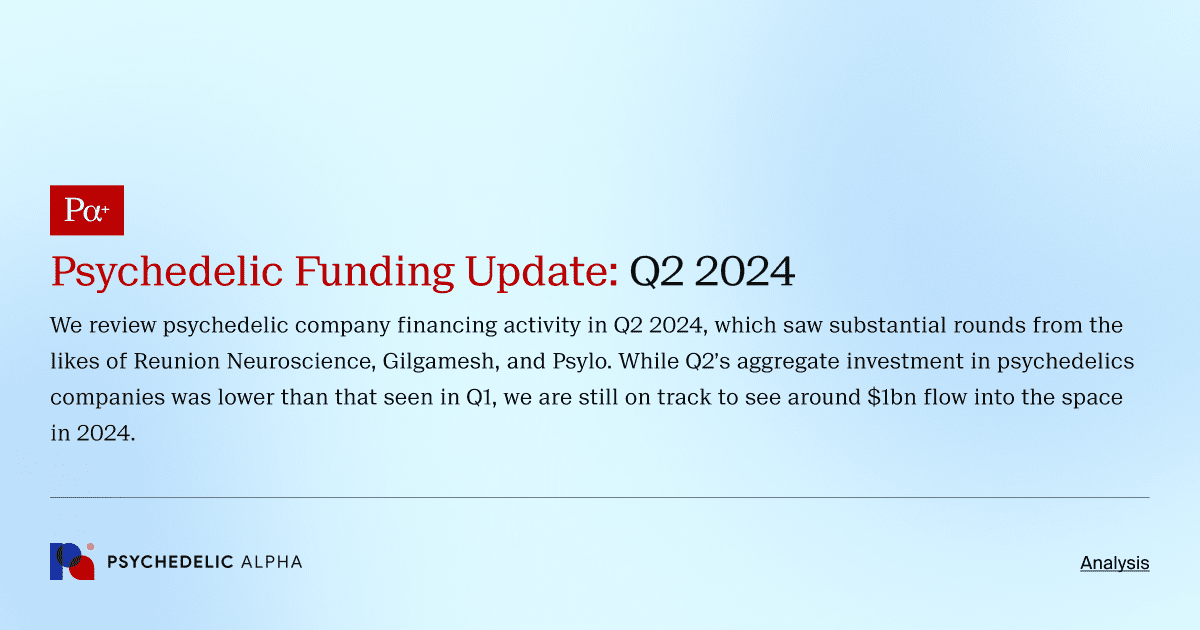 Pα+

Psychedelic Funding Update: Q2 2024

We review psychedelic company financing activity in Q2 2024, which saw substantial rounds from the likes of Reunion Neuroscience, Gilgamesh, and Psylo. While Q2's aggregate investment in psychedelics companies was lower than that seen in Q1, we are still on track to see around $1bn flow into the space in 2024.

PSYCHEDELIC ALPHA

Analysis